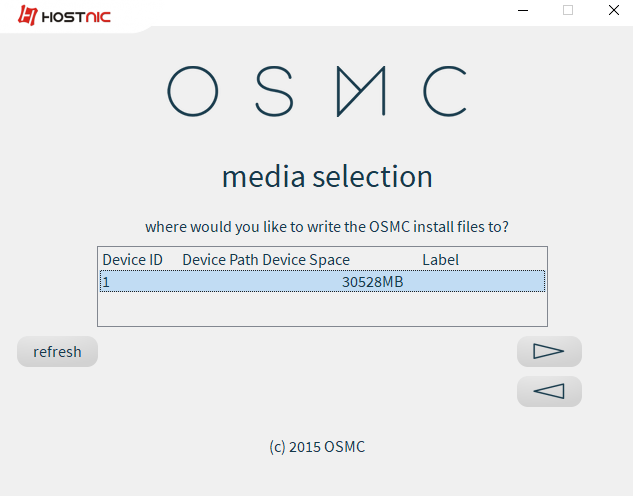 HOSTNIC

OSMC

media selection

where would you like to write the OSMC install files to?

| Device ID | Device Path | Device Space | Label |
|---|---|---|---|
| 1 | | 30528MB | |

refresh

(c) 2015 OSMC